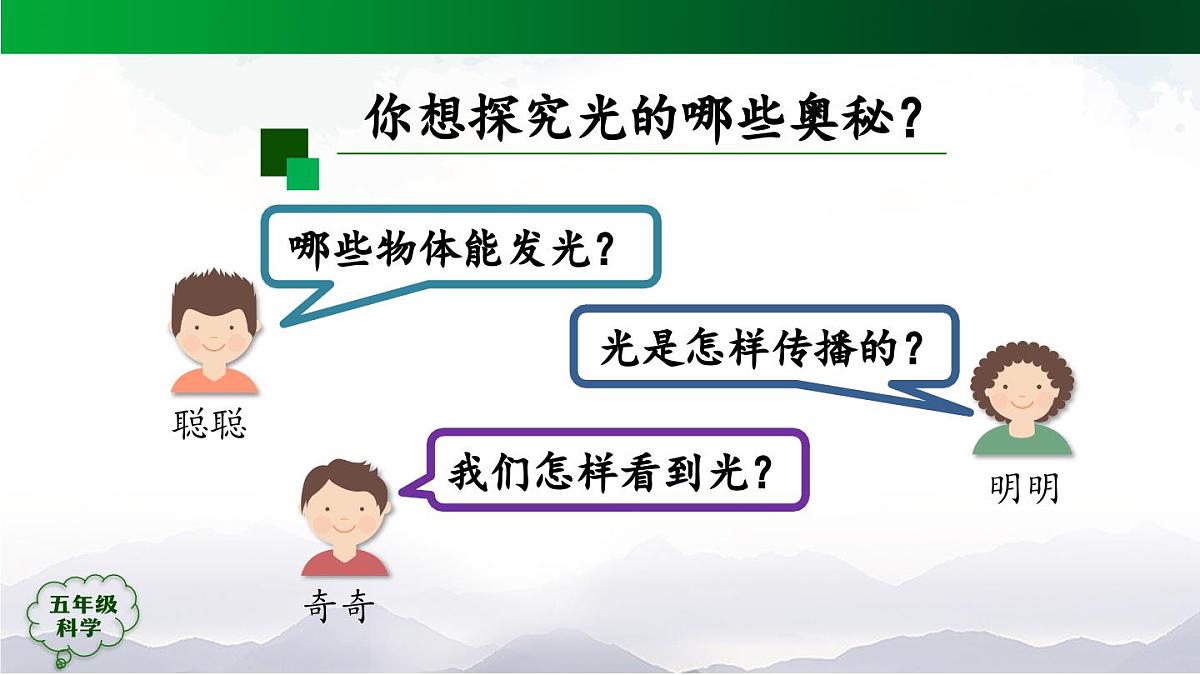 你想探究光的哪些奥秘？

哪些物体能发光？

聪聪

光是怎样传播的？

明明

我们怎样看到光？

奇奇

五年级
科学